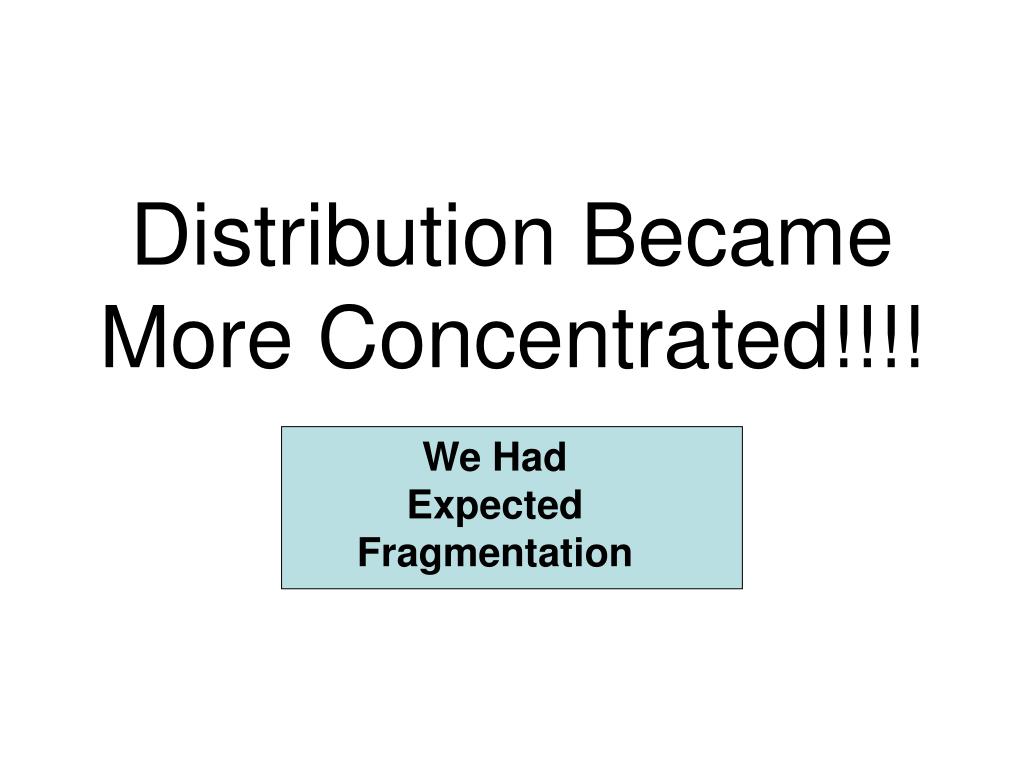 Distribution Became More Concentrated!!!!

We Had Expected Fragmentation